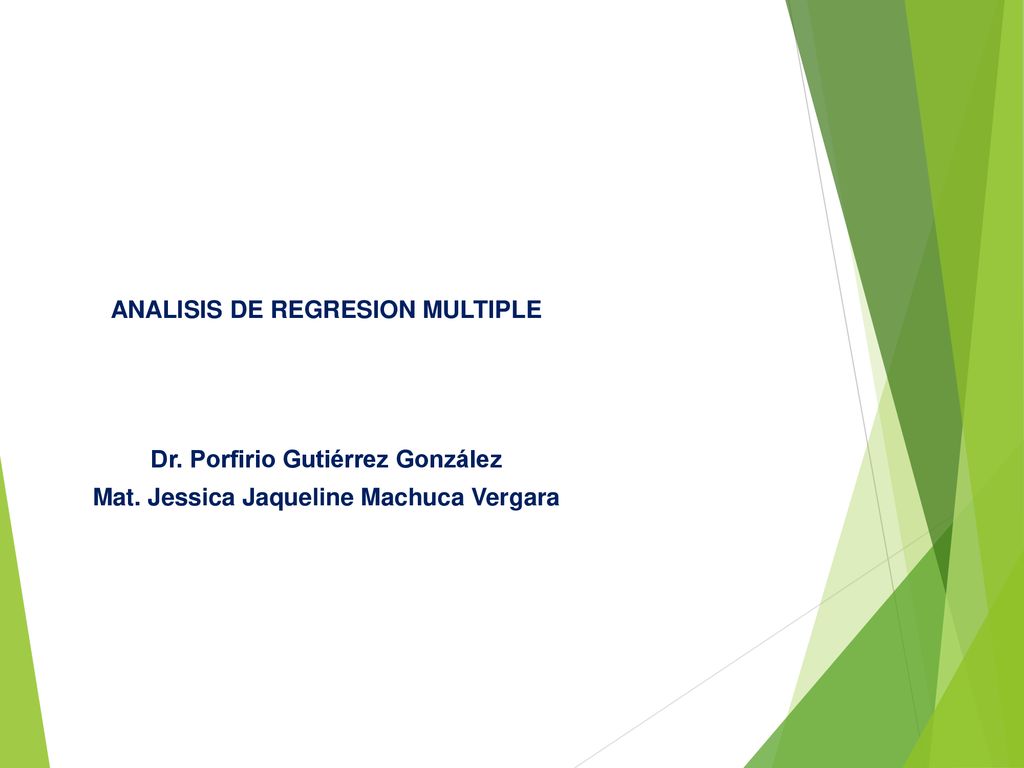 ANALISIS DE REGRESION MULTIPLE

Dr. Porfirio Gutiérrez González
Mat. Jessica Jaqueline Machuca Vergara